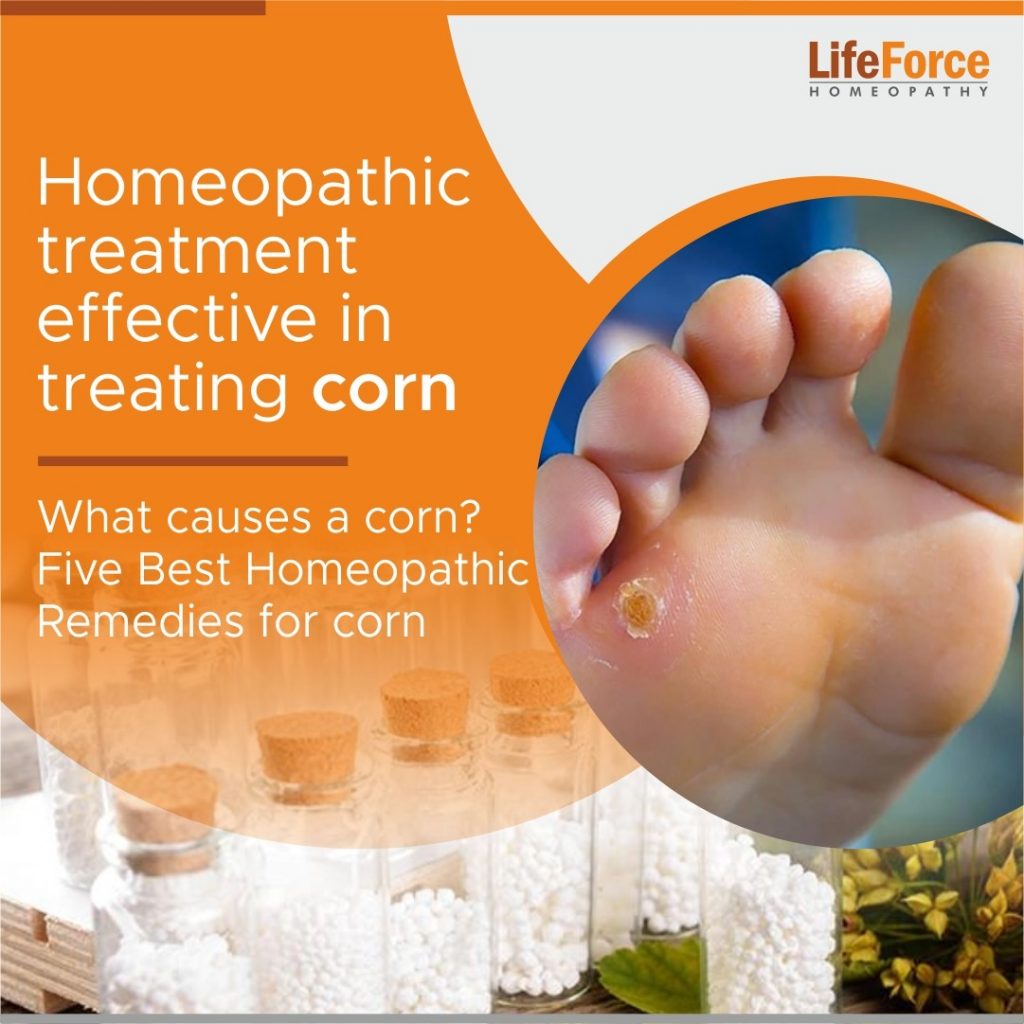 LifeForce
HOMEOPATHY

Homeopathic treatment effective in treating corn

What causes a corn? Five Best Homeopathic Remedies for corn